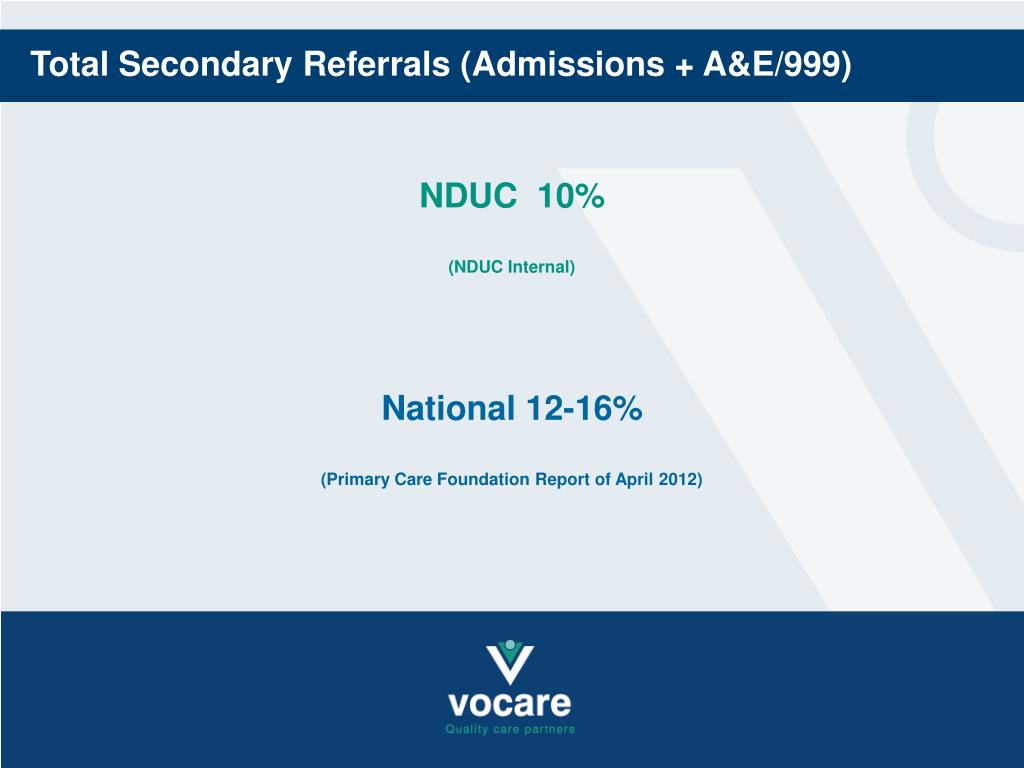 Total Secondary Referrals (Admissions + A&E/999)

NDUC 10%

(NDUC Internal)

National 12-16%

(Primary Care Foundation Report of April 2012)

vocare

Quality care partners